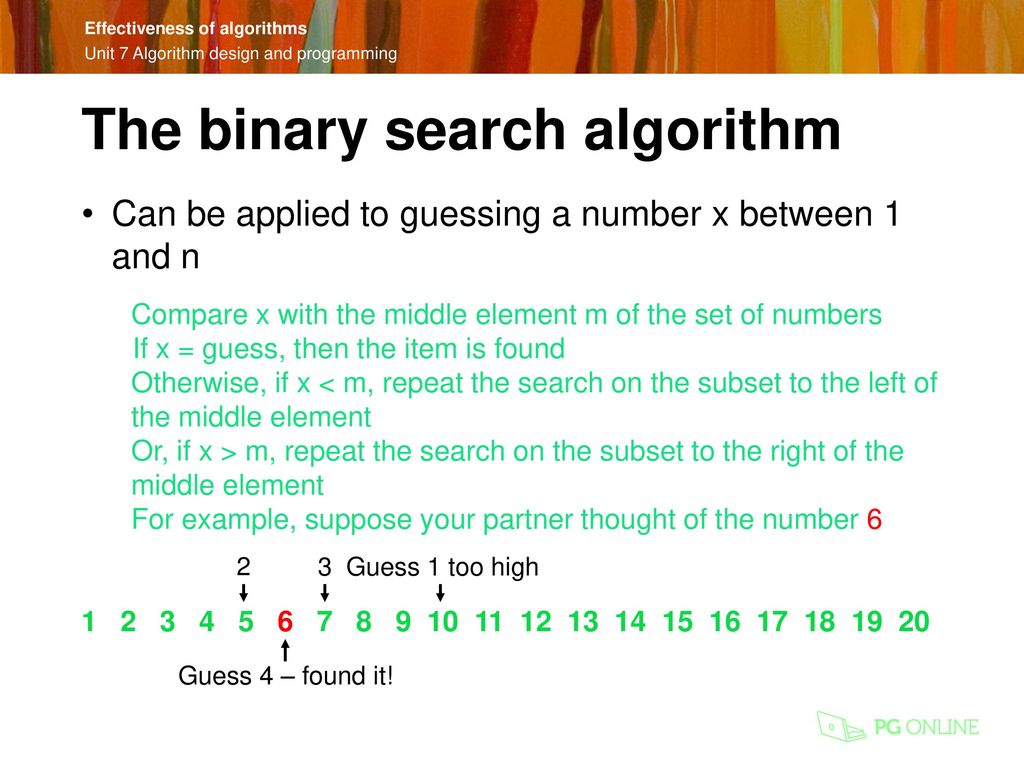 Effectiveness of algorithms
Unit 7 Algorithm design and programming

The binary search algorithm

• Can be applied to guessing a number x between 1 and n

Compare x with the middle element m of the set of numbers
If x = guess, then the item is found
Otherwise, if x < m, repeat the search on the subset to the left of the middle element
Or, if x > m, repeat the search on the subset to the right of the middle element
For example, suppose your partner thought of the number 6

2 3 Guess 1 too high

1 2 3 4 5 6 7 8 9 10 11 12 13 14 15 16 17 18 19 20

Guess 4 – found it!

PG ONLINE